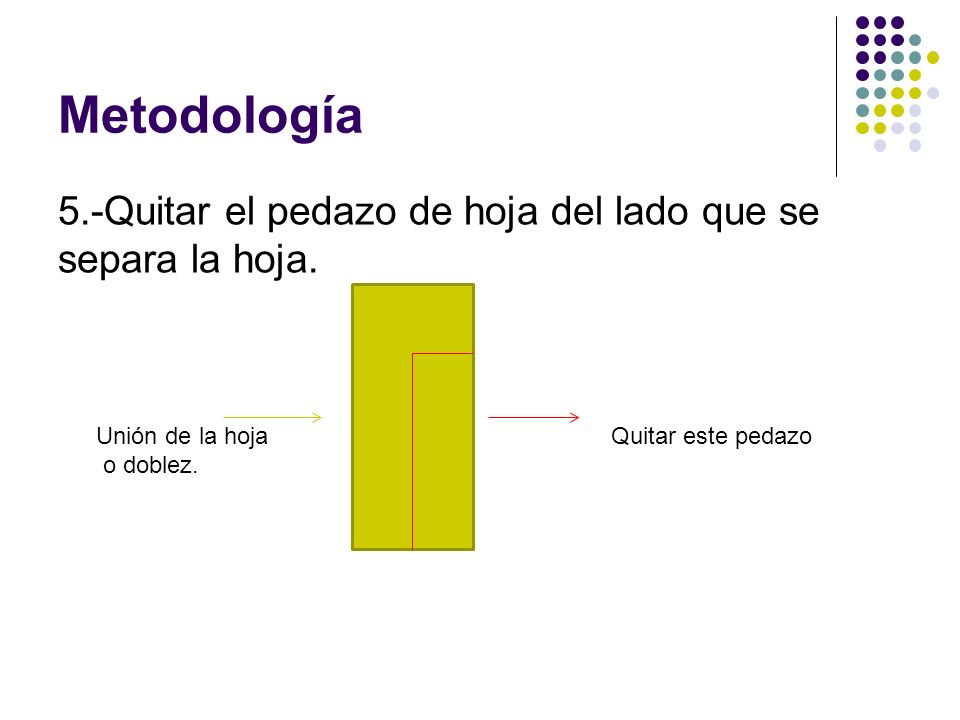 Metodología

5.-Quitar el pedazo de hoja del lado que se separa la hoja.

Unión de la hoja o doblez.

Quitar este pedazo